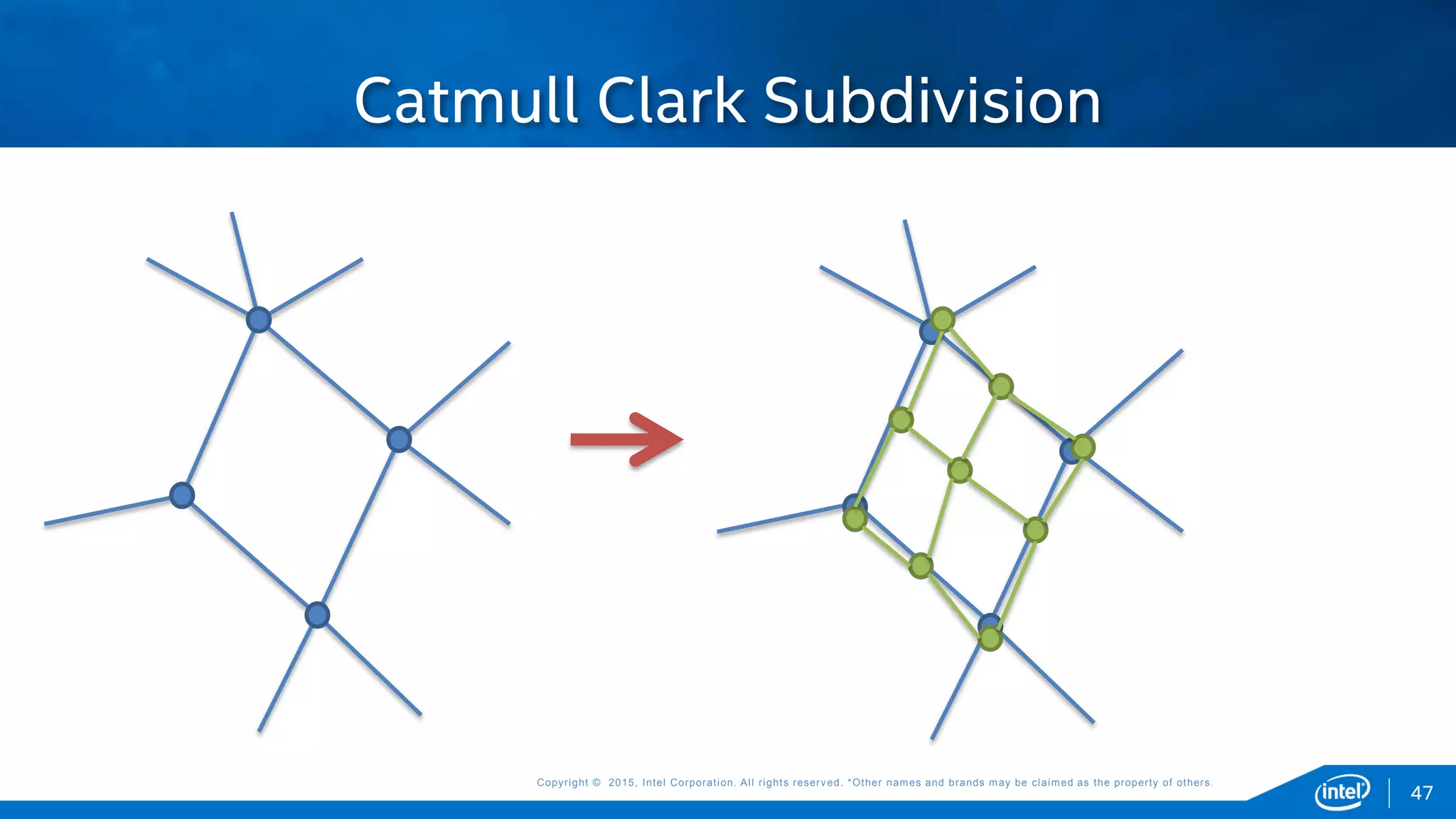 Catmull Clark Subdivision

Copyright © 2015, Intel Corporation. All rights reserved. *Other names and brands may be claimed as the property of others.

intel

47